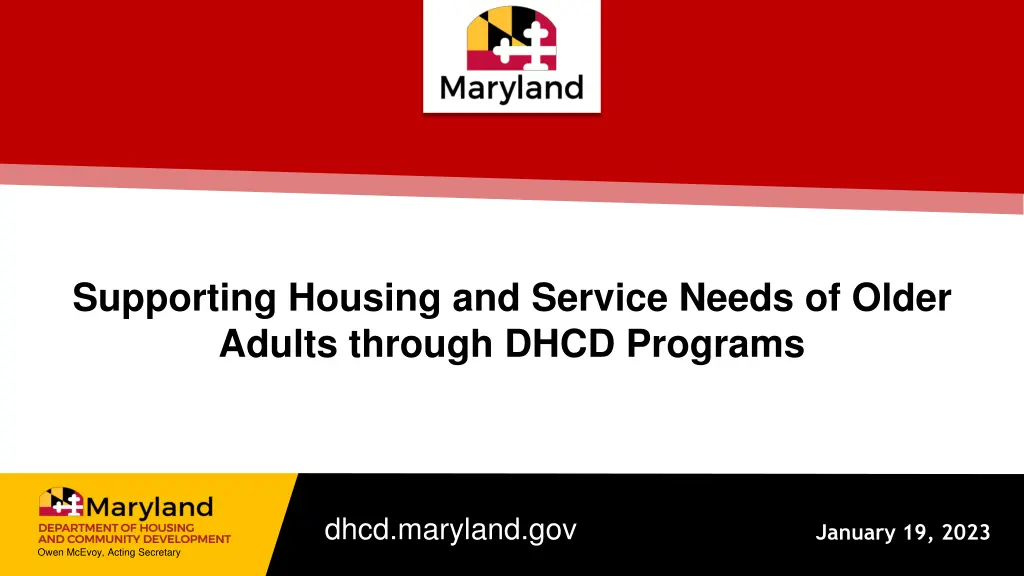 Maryland

Supporting Housing and Service Needs of Older Adults through DHCD Programs

Maryland
DEPARTMENT OF HOUSING AND COMMUNITY DEVELOPMENT
Owen McEvoy, Acting Secretary

dhcd.maryland.gov

January 19, 2023